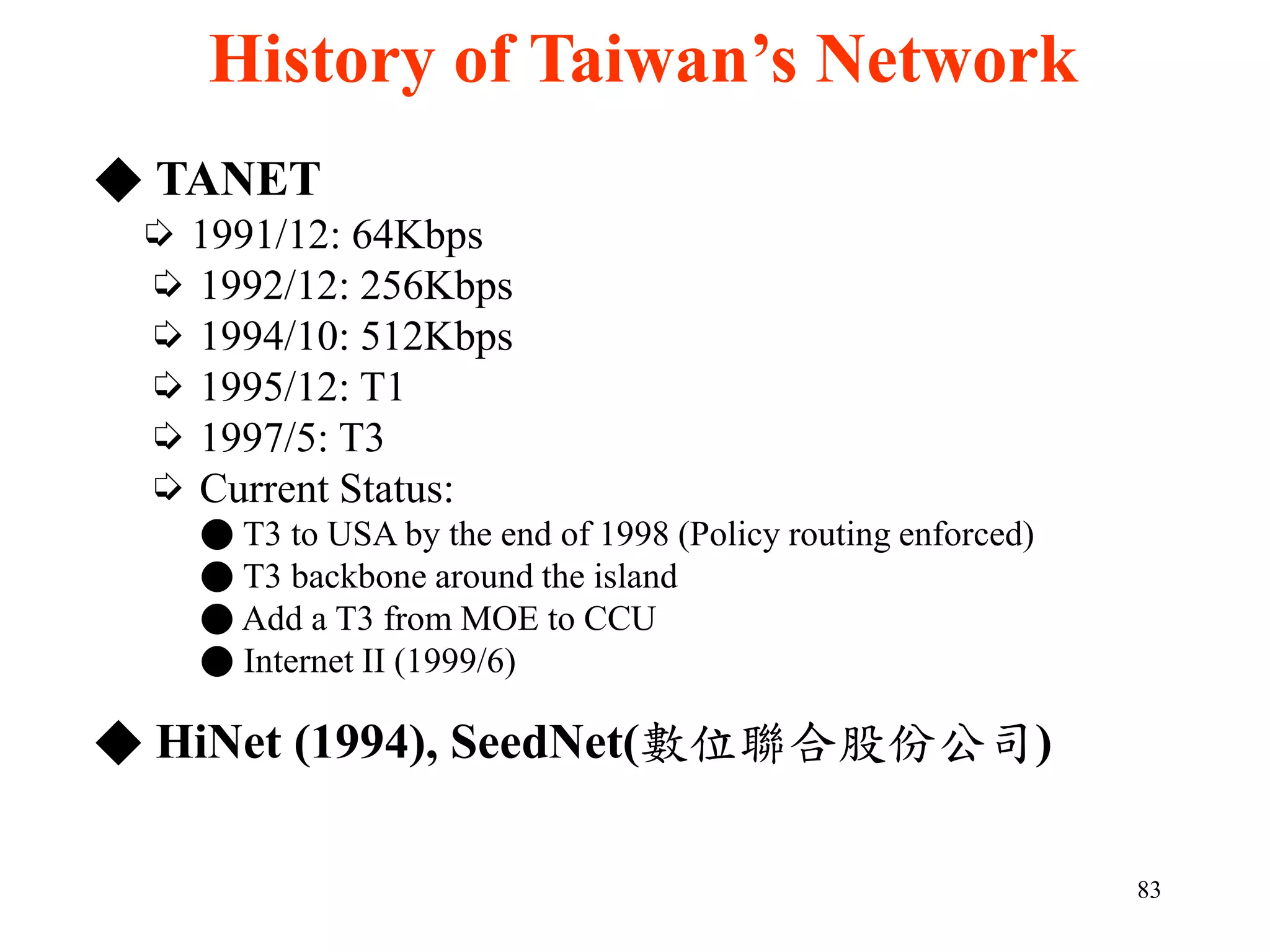 History of Taiwan's Network

◆ TANET

➪ 1991/12: 64Kbps

➪ 1992/12: 256Kbps

➪ 1994/10: 512Kbps

➪ 1995/12: T1

➪ 1997/5: T3

➪ Current Status:

● T3 to USA by the end of 1998 (Policy routing enforced)

● T3 backbone around the island

● Add a T3 from MOE to CCU

● Internet II (1999/6)

◆ HiNet (1994), SeedNet(數位聯合股份公司)

83